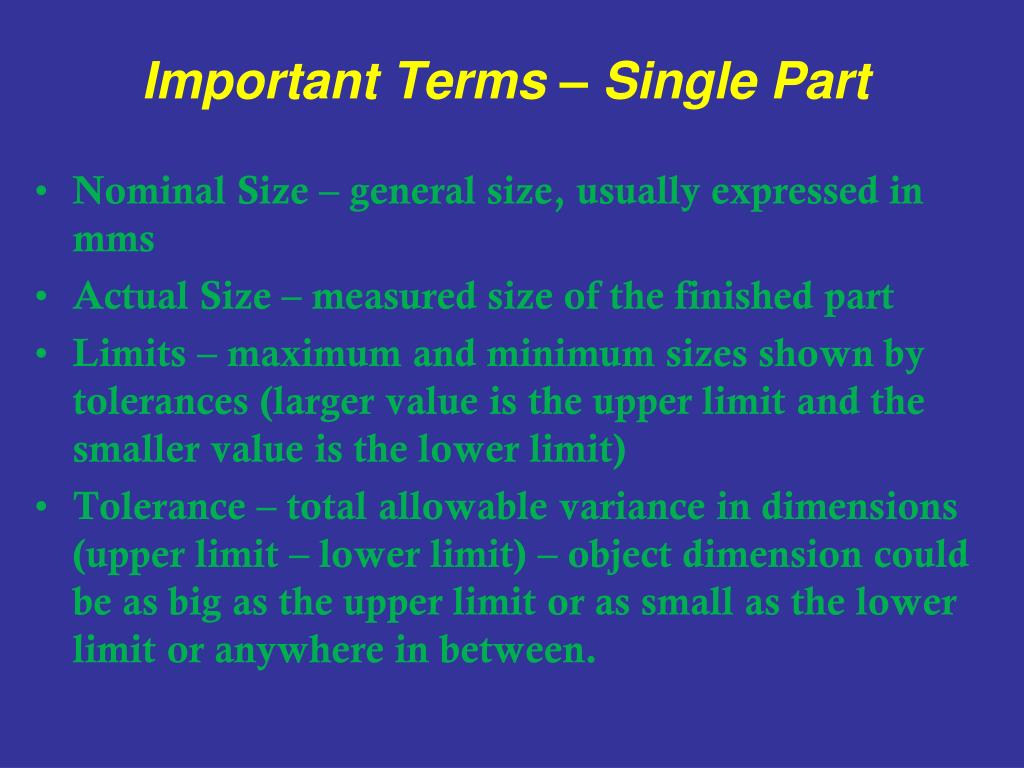 Important Terms – Single Part

• Nominal Size – general size, usually expressed in mms
• Actual Size – measured size of the finished part
• Limits – maximum and minimum sizes shown by tolerances (larger value is the upper limit and the smaller value is the lower limit)
• Tolerance – total allowable variance in dimensions (upper limit – lower limit) – object dimension could be as big as the upper limit or as small as the lower limit or anywhere in between.